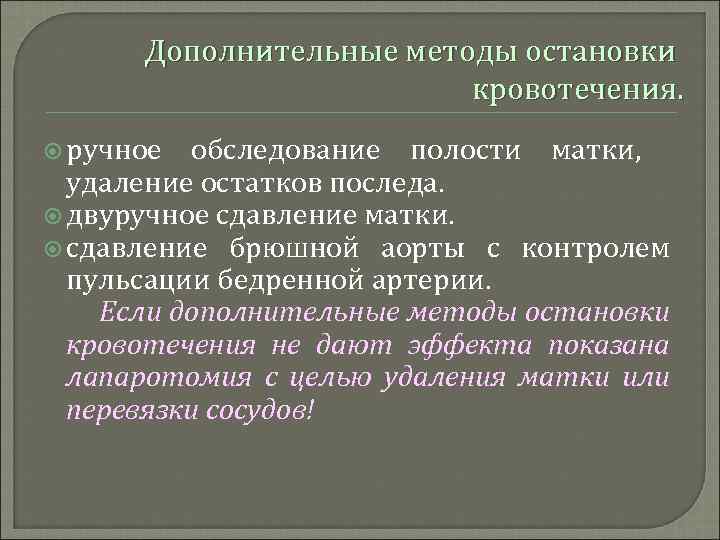 Дополнительные методы остановки кровотечения.

ручное обследование полости матки, удаление остатков последа.

двуручное сдавление матки.

сдавление брюшной аорты с контролем пульсации бедренной артерии.

Если дополнительные методы остановки кровотечения не дают эффекта показана лапаротомия с целью удаления матки или перевязки сосудов!